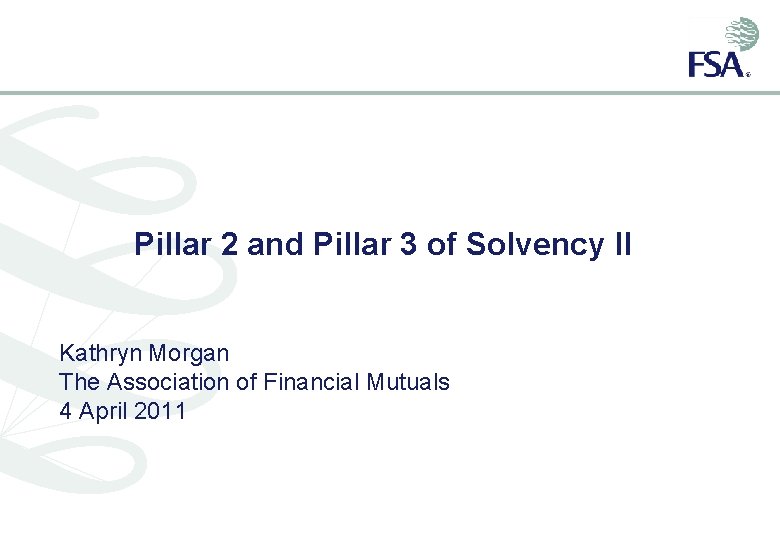 FSA

Pillar 2 and Pillar 3 of Solvency II

Kathryn Morgan
The Association of Financial Mutuals
4 April 2011